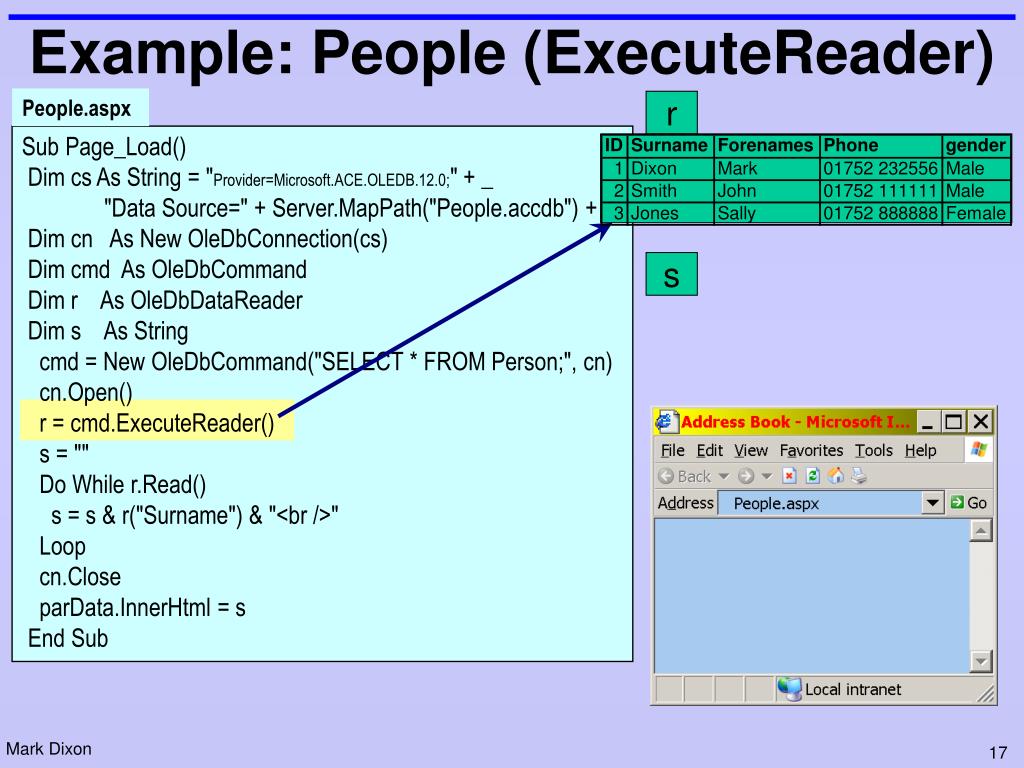 Example: People (ExecuteReader)

People.aspx

Sub Page_Load()
Dim cs As String = "Provider=Microsoft.ACE.OLEDB.12.0;" + _
"Data Source=" + Server.MapPath("People.accdb") +
Dim cn As New OleDbConnection(cs)
Dim cmd As OleDbCommand
Dim r As OleDbDataReader
Dim s As String
cmd = New OleDbCommand("SELECT * FROM Person;", cn)
cn.Open()
r = cmd.ExecuteReader()
s = ""
Do While r.Read()
s = s & r("Surname") & "<br />"
Loop
cn.Close
parData.InnerHtml = s
End Sub

r

| ID | Surname | Forenames | Phone | gender |
|---|---|---|---|---|
| 1 | Dixon | Mark | 01752 232556 | Male |
| 2 | Smith | John | 01752 111111 | Male |
| 3 | Jones | Sally | 01752 888888 | Female |

s

Address Book - Microsoft I...
File Edit View Favorites Tools Help
Back
Address People.aspx Go
Local intranet

Mark Dixon

17